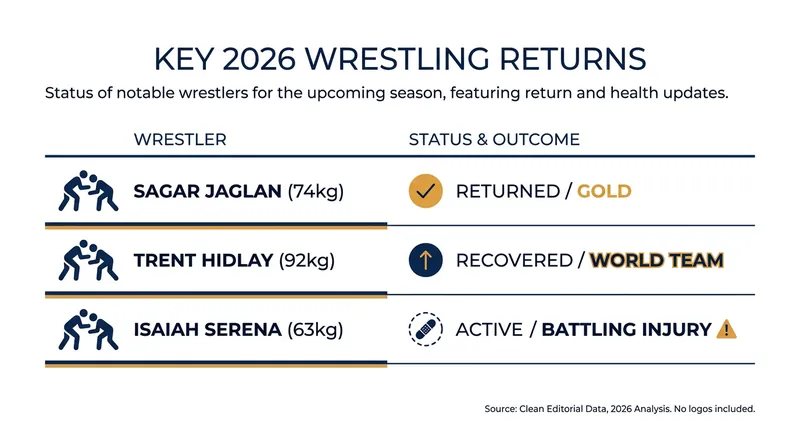 KEY 2026 WRESTLING RETURNS

Status of notable wrestlers for the upcoming season, featuring return and health updates.

| WRESTLER | STATUS & OUTCOME |
|---|---|
| SAGAR JAGLAN (74kg) | RETURNED / GOLD |
| TRENT HIDLAY (92kg) | RECOVERED / WORLD TEAM |
| ISAIAH SERENA (63kg) | ACTIVE / BATTLING INJURY |

Source: Clean Editorial Data, 2026 Analysis. No logos included.